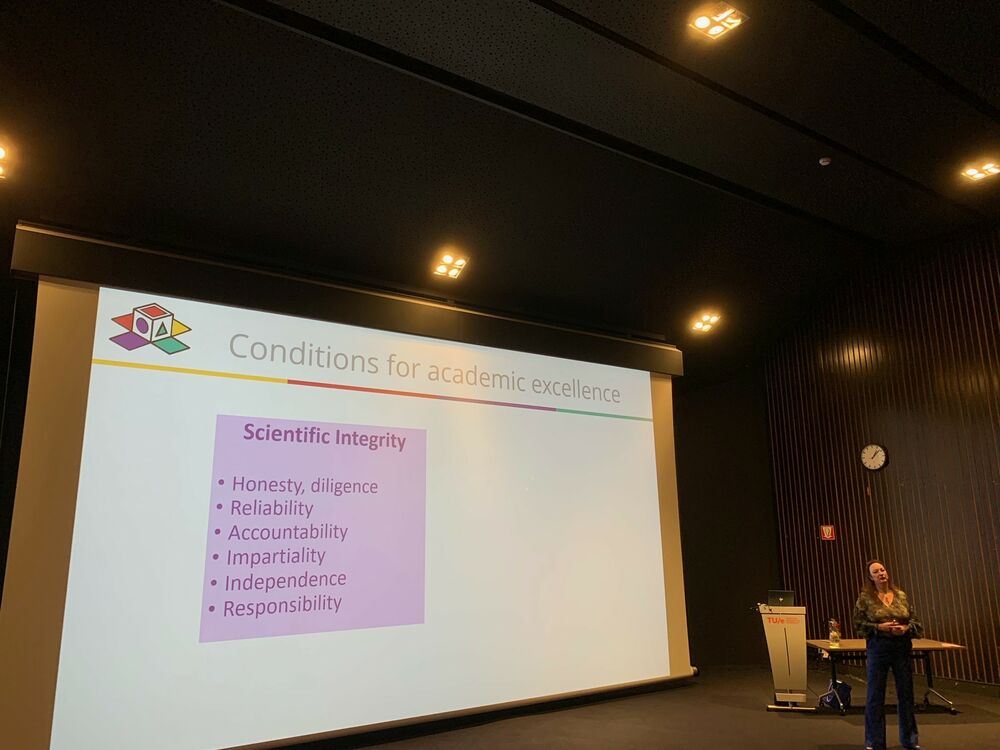 Conditions for academic excellence

Scientific Integrity

• Honesty, diligence
• Reliability
• Accountability
• Impartiality
• Independence
• Responsibility

TU/e